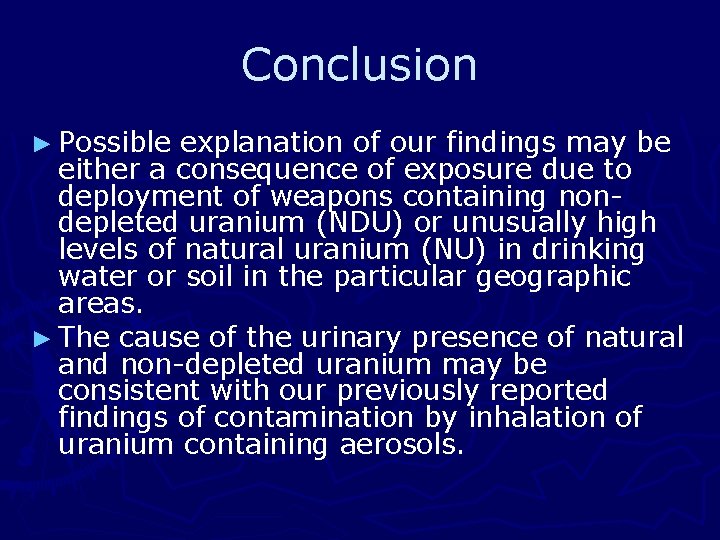 Conclusion

► Possible explanation of our findings may be either a consequence of exposure due to deployment of weapons containing non-depleted uranium (NDU) or unusually high levels of natural uranium (NU) in drinking water or soil in the particular geographic areas.

► The cause of the urinary presence of natural and non-depleted uranium may be consistent with our previously reported findings of contamination by inhalation of uranium containing aerosols.